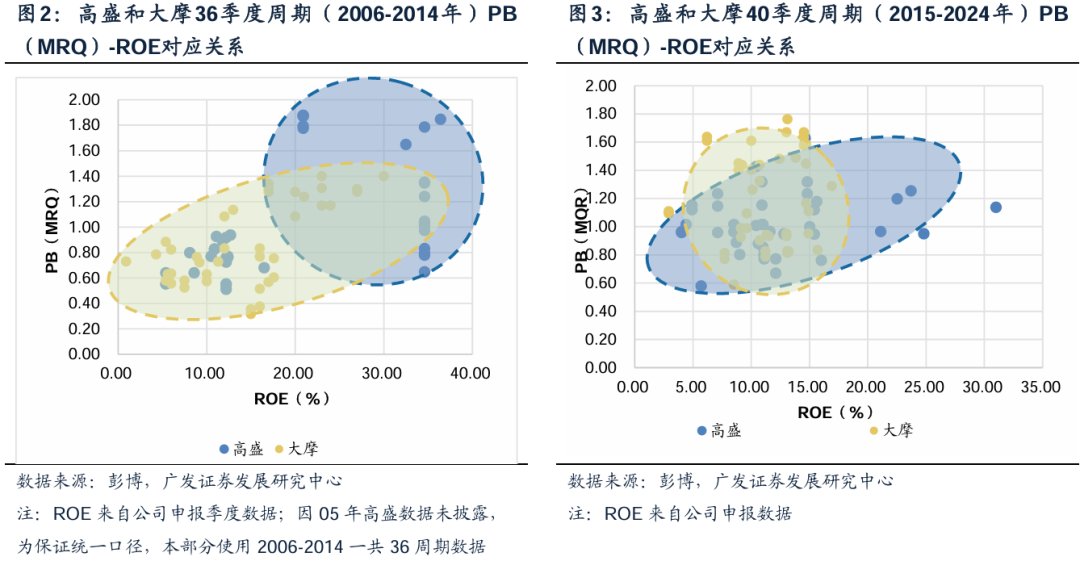 图2：高盛和大摩36季度周期（2006-2014年）PB（MRQ）-ROE对应关系

PB（MRQ）

2.00
1.80
1.60
1.40
1.20
1.00
0.80
0.60
0.40
0.20
0.00

0.00 10.00 20.00 30.00 40.00

ROE（%）

高盛 大摩

数据来源：彭博，广发证券发展研究中心

注：ROE 来自公司申报季度数据；因 05 年高盛数据未披露，为保证统一口径，本部分使用 2006-2014 一共 36 周期数据

图3：高盛和大摩40季度周期（2015-2024年）PB（MRQ）-ROE对应关系

PB（MQR）

2.00
1.80
1.60
1.40
1.20
1.00
0.80
0.60
0.40
0.20
0.00

0.00 5.00 10.00 15.00 20.00 25.00 30.00 35.00

ROE（%）

高盛 大摩

数据来源：彭博，广发证券发展研究中心

注：ROE 来自公司申报数据